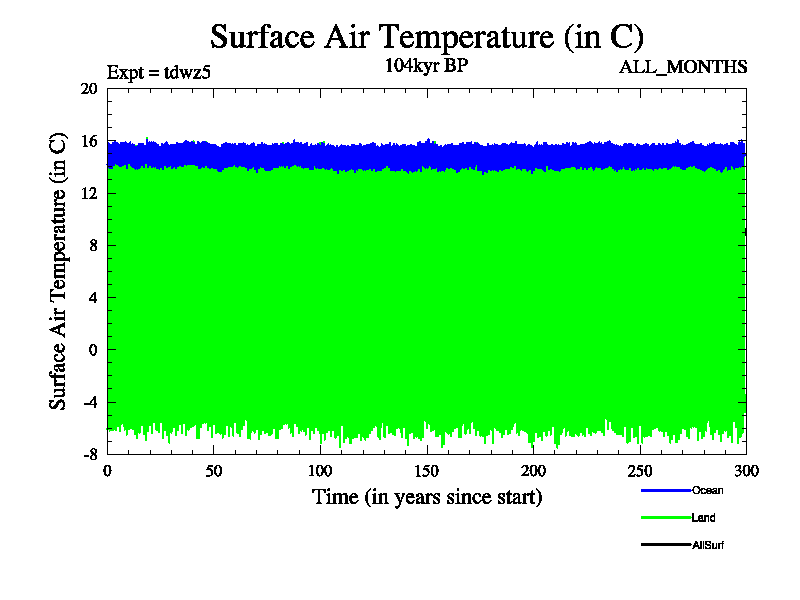 Surface Air Temperature (in C)

Expt = tdwz5

104kyr BP

ALL_MONTHS

Surface Air Temperature (in C)

20
16
12
8
4
0
-4
-8

0
50
100
150
200
250
300

Time (in years since start)

Ocean
Land
AllSurf